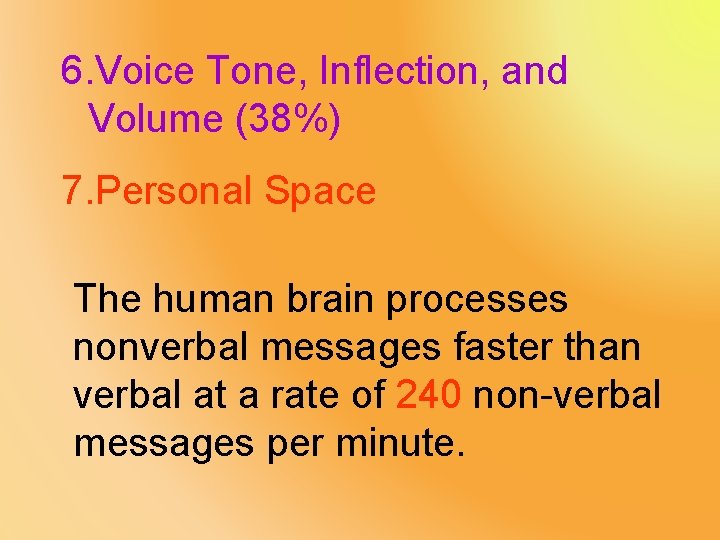 6.Voice Tone, Inflection, and Volume (38%)

7.Personal Space

The human brain processes nonverbal messages faster than verbal at a rate of 240 non-verbal messages per minute.